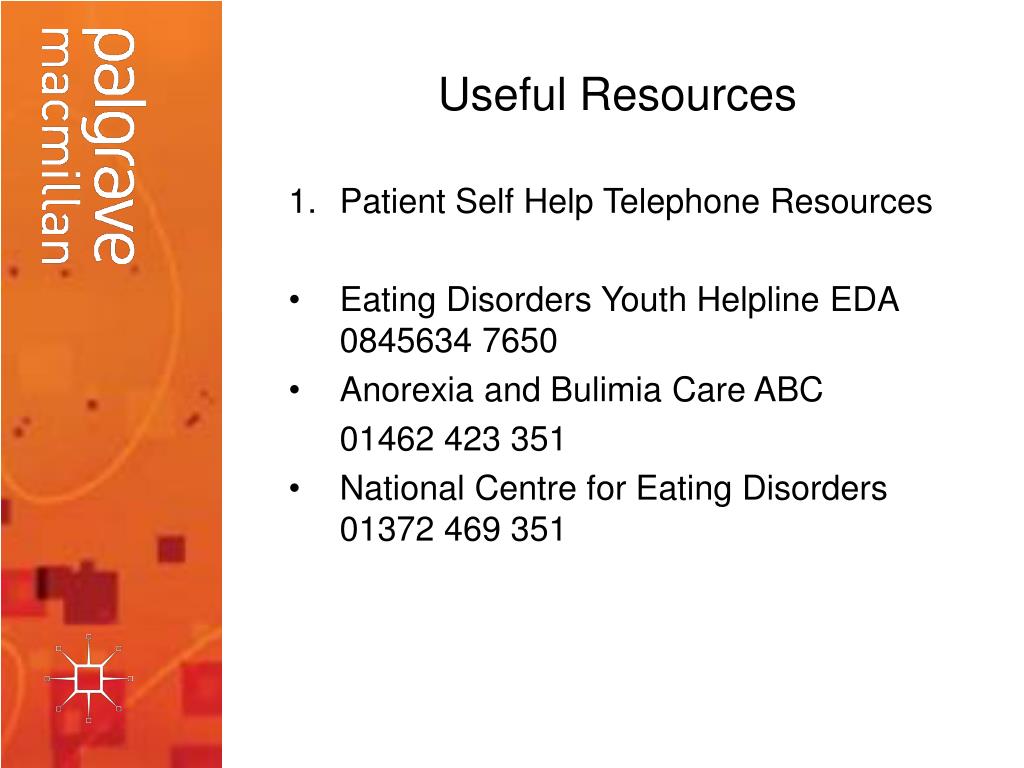 palgrave
macmillan

Useful Resources

1. Patient Self Help Telephone Resources

• Eating Disorders Youth Helpline EDA 0845634 7650
• Anorexia and Bulimia Care ABC
01462 423 351
• National Centre for Eating Disorders 01372 469 351